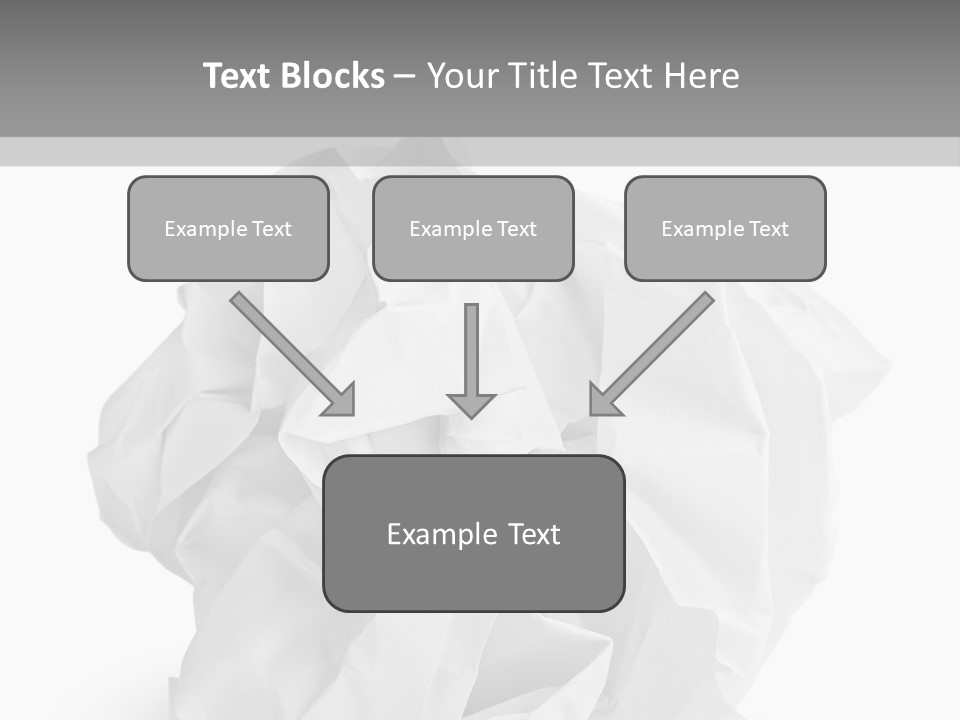 Text Blocks – Your Title Text Here

Example Text

Example Text

Example Text

Example Text